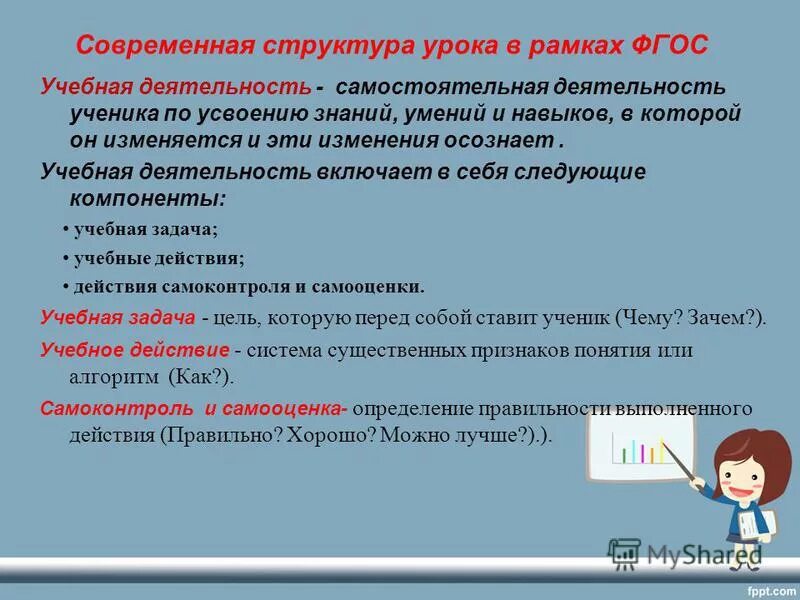 Современная структура урока в рамках ФГОС

Учебная деятельность - самостоятельная деятельность ученика по усвоению знаний, умений и навыков, в которой он изменяется и эти изменения осознает .

Учебная деятельность включает в себя следующие компоненты:

• учебная задача;

• учебные действия;

• действия самоконтроля и самооценки.

Учебная задача - цель, которую перед собой ставит ученик (Чему? Зачем?).

Учебное действие - система существенных признаков понятия или алгоритм (Как?).

Самоконтроль и самооценка- определение правильности выполненного действия (Правильно? Хорошо? Можно лучше?).).

MyShared

fppt.com